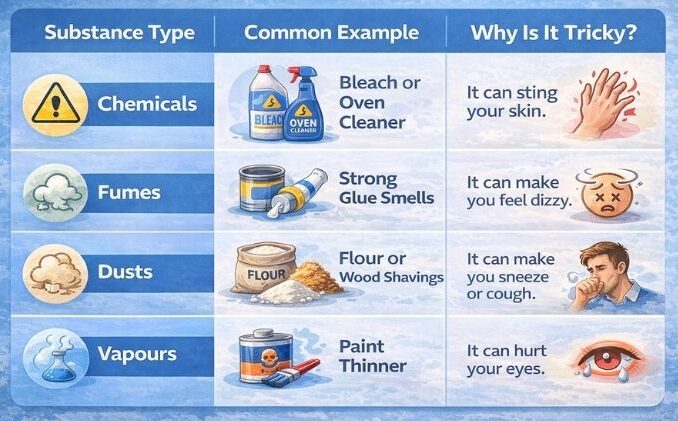 | Substance Type | Common Example | Why Is It Tricky? |
|---|---|---|
| Chemicals | BLEAC OVEN CLEANER Bleach or Oven Cleaner | It can sting your skin. |
| Fumes | Strong Glue Smells | It can make you feel dizzy. |
| Dusts | FLOUR Flour or Wood Shavings | It can make you sneeze or cough. |
| Vapours | Paint Thinner | It can hurt your eyes. |